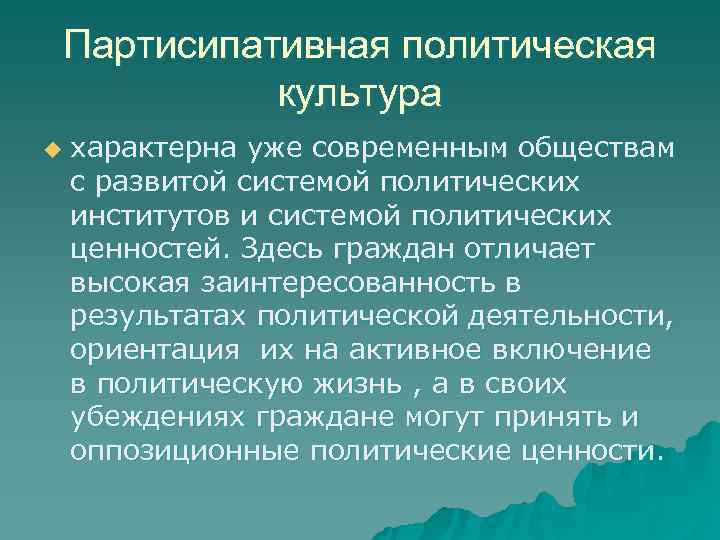 Партисипативная политическая культура

характерна уже современным обществам с развитой системой политических институтов и системой политических ценностей. Здесь граждан отличает высокая заинтересованность в результатах политической деятельности, ориентация  их на активное включение в политическую жизнь , а в своих убеждениях граждане могут принять и оппозиционные политические ценности.